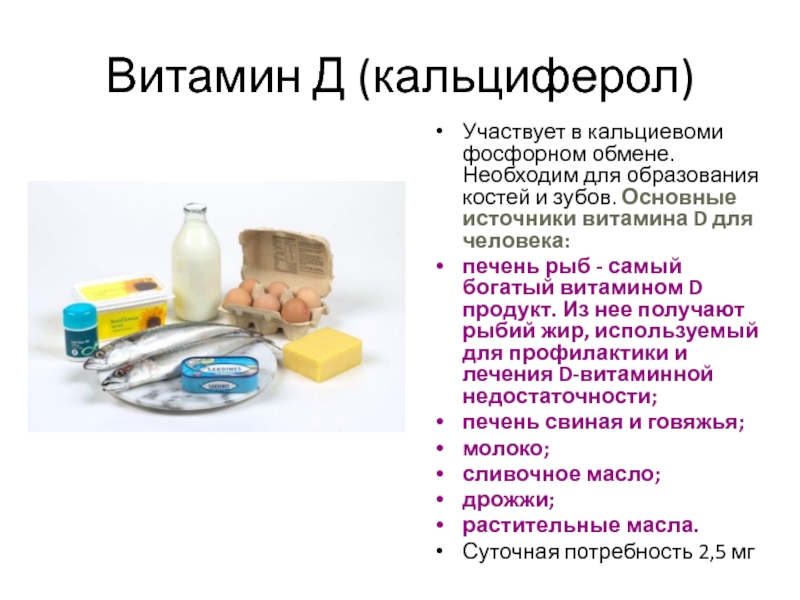 Витамин Д (кальциферол)

• Участвует в кальциевоми фосфорном обмене. Необходим для образования костей и зубов. Основные источники витамина D для человека:
• печень рыб - самый богатый витамином D продукт. Из нее получают рыбий жир, используемый для профилактики и лечения D-витаминной недостаточности;
• печень свиная и говяжья;
• молоко;
• сливочное масло;
• дрожжи;
• растительные масла.
• Суточная потребность 2,5 мг

SARDINES